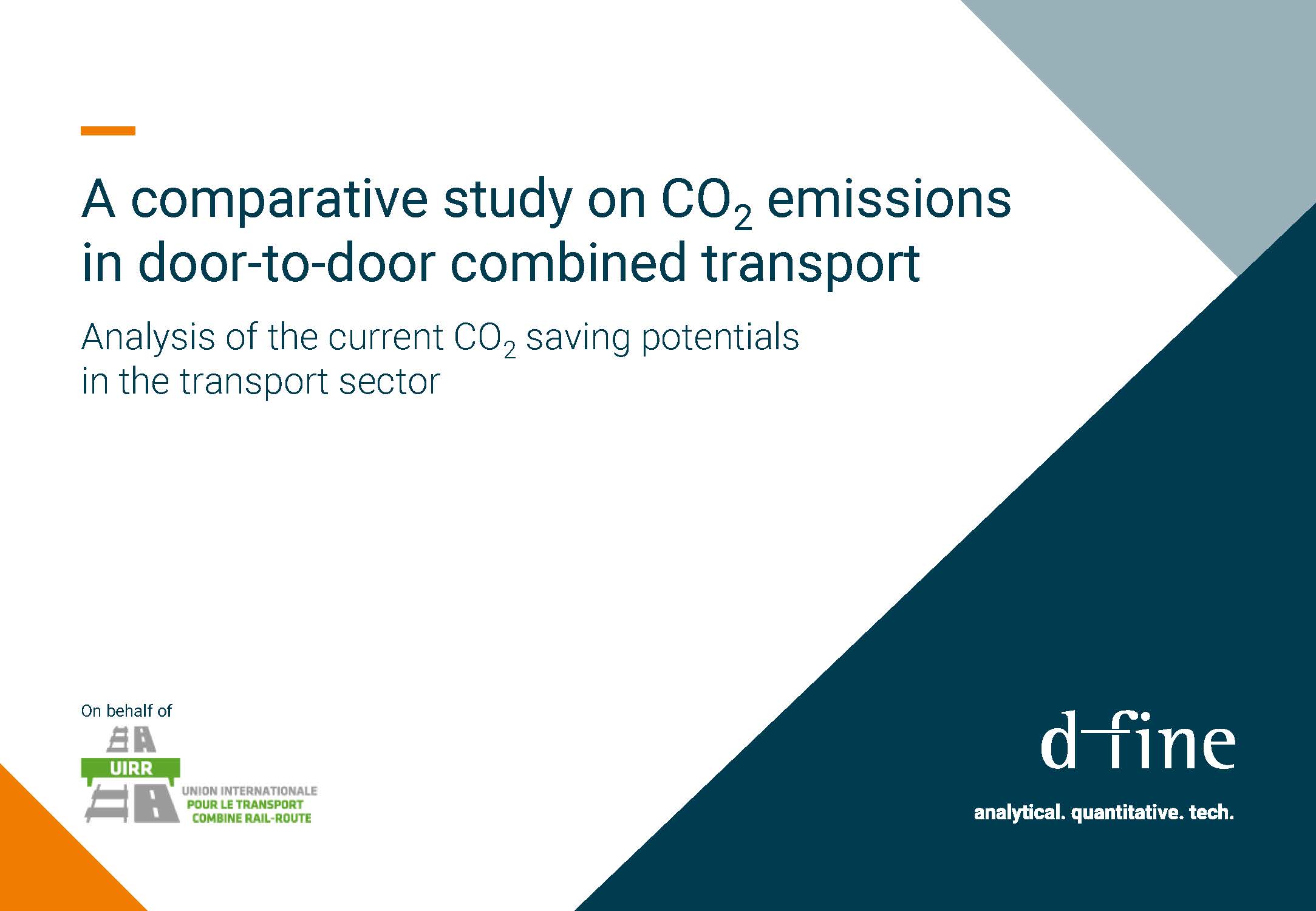 A comparative study on $CO_2$ emissions in door-to-door combined transport

Analysis of the current $CO_2$ saving potentials in the transport sector

On behalf of

UIRR

UNION INTERNATIONALE POUR LE TRANSPORT COMBINE RAIL-ROUTE

d-fine

analytical. quantitative. tech.